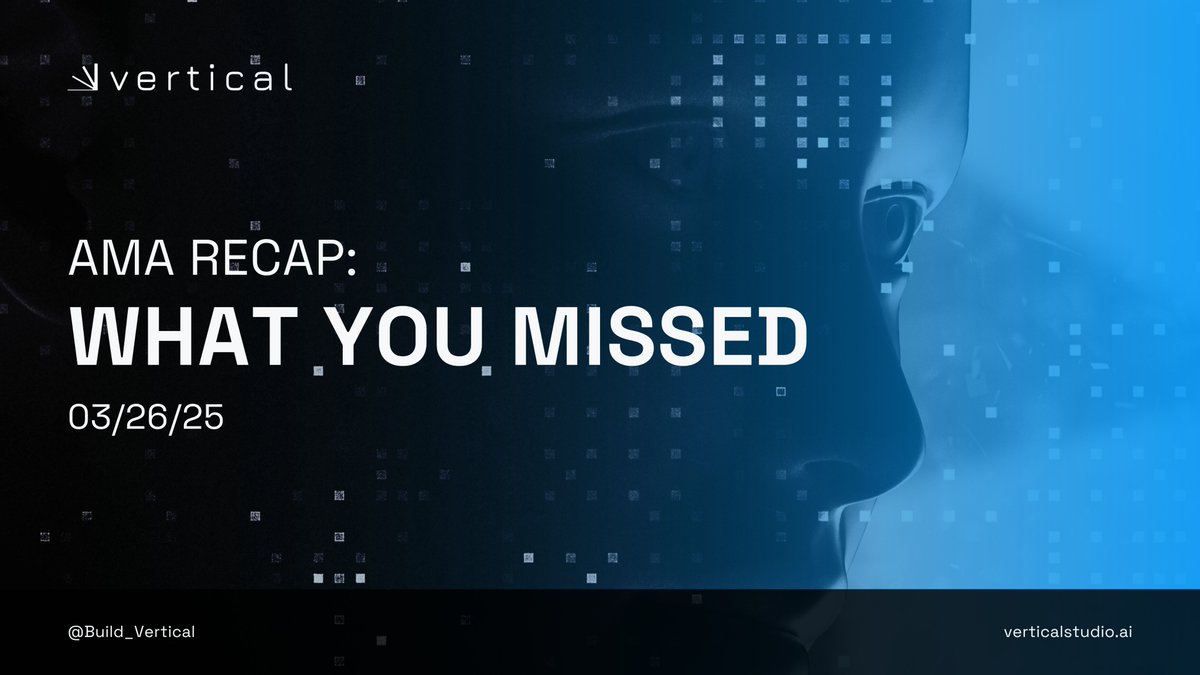 vertical

AMA RECAP:
WHAT YOU MISSED
03/26/25

@Build_Vertical

verticalstudio.ai